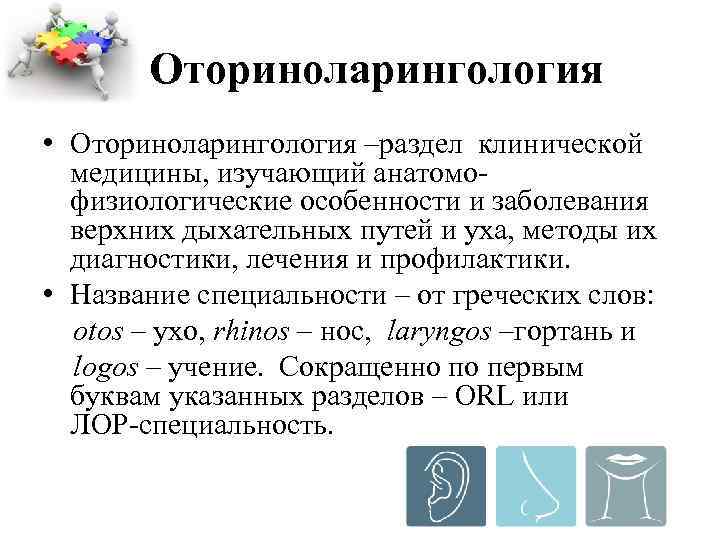 Оториноларингология

• Оториноларингология –раздел клинической медицины, изучающий анатомо-физиологические особенности и заболевания верхних дыхательных путей и уха, методы их диагностики, лечения и профилактики.

• Название специальности – от греческих слов: otos – ухо, rhinos – нос, laryngos –гортань и logos – учение. Сокращенно по первым буквам указанных разделов – ORL или ЛОР-специальность.